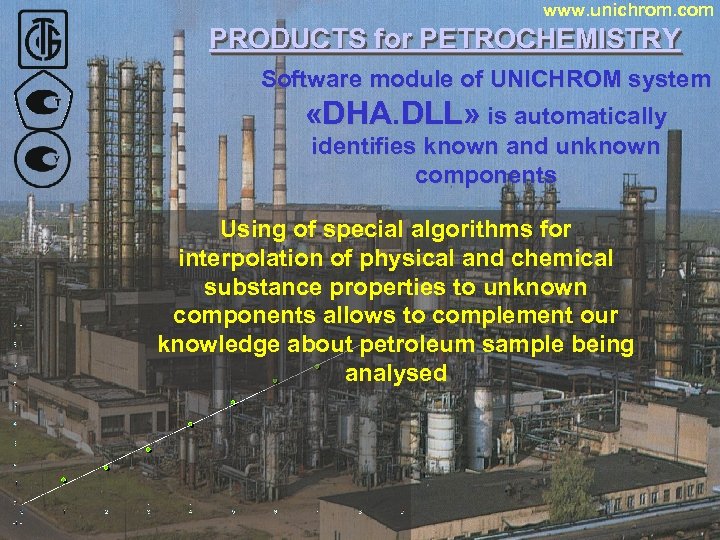 www.unichrom.com

PRODUCTS for PETROCHEMISTRY

Software module of UNICHROM system «DHA.DLL» is automatically identifies known and unknown components

Using of special algorithms for interpolation of physical and chemical substance properties to unknown components allows to complement our knowledge about petroleum sample being analysed